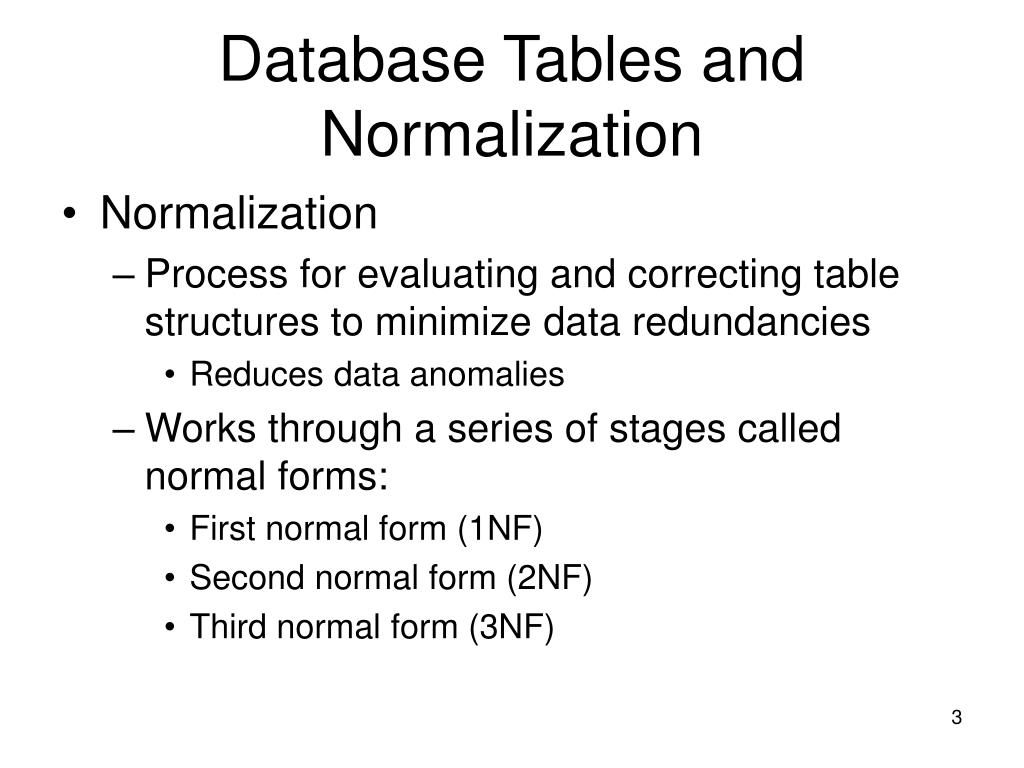 Database Tables and Normalization

• Normalization
  – Process for evaluating and correcting table structures to minimize data redundancies
    • Reduces data anomalies
  – Works through a series of stages called normal forms:
    • First normal form (1NF)
    • Second normal form (2NF)
    • Third normal form (3NF)

3